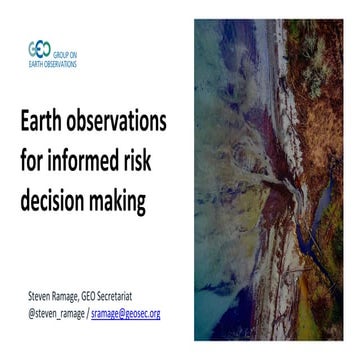 GEO GROUP ON EARTH OBSERVATIONS

Earth observations for informed risk decision making

Steven Ramage, GEO Secretariat
@steven_ramage / sramage@geosec.org